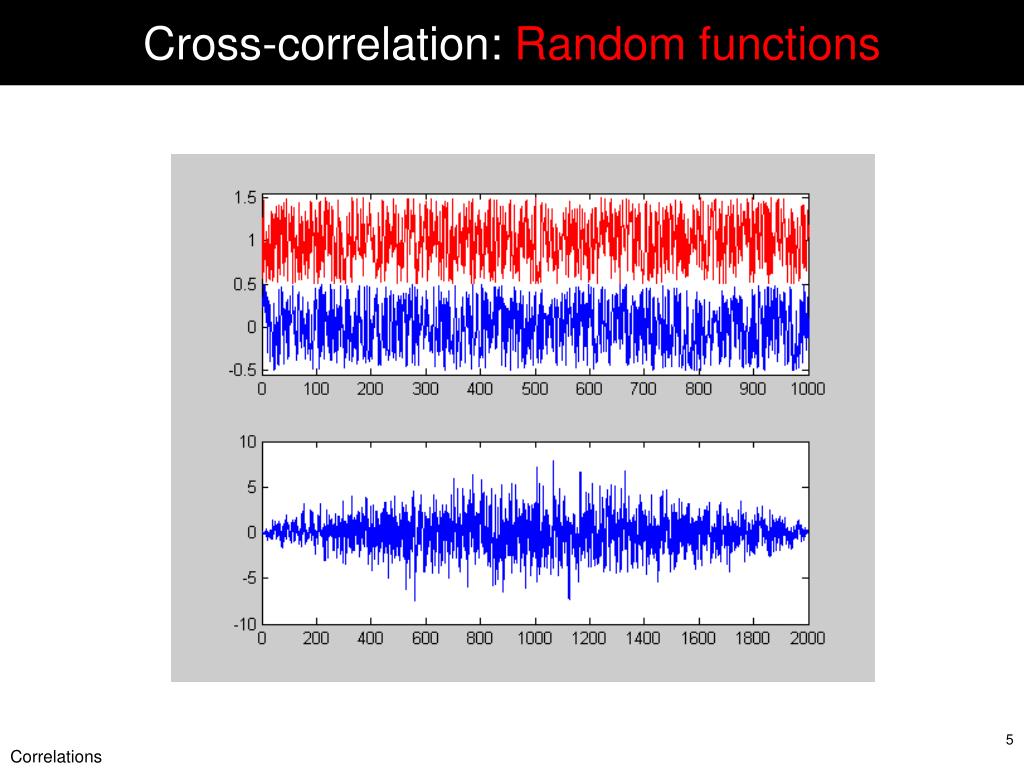 Cross-correlation: Random functions

1.5
1
0.5
0
-0.5
0 100 200 300 400 500 600 700 800 900 1000

10
5
0
-5
-10
0 200 400 600 800 1000 1200 1400 1600 1800 2000

5

Correlations